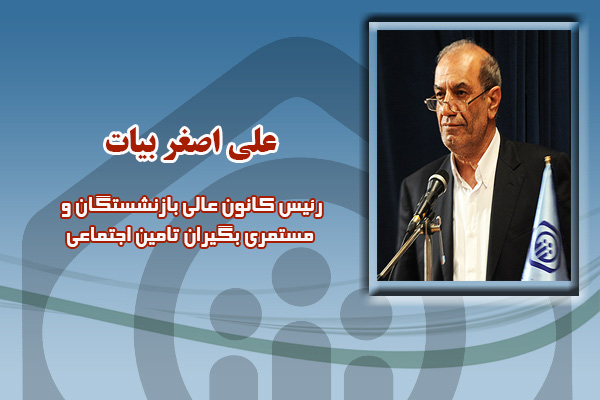 علی اصغر بیات

رئیس کانون عالی بازنشستگان و مستمری بگیران تامین اجتماعی